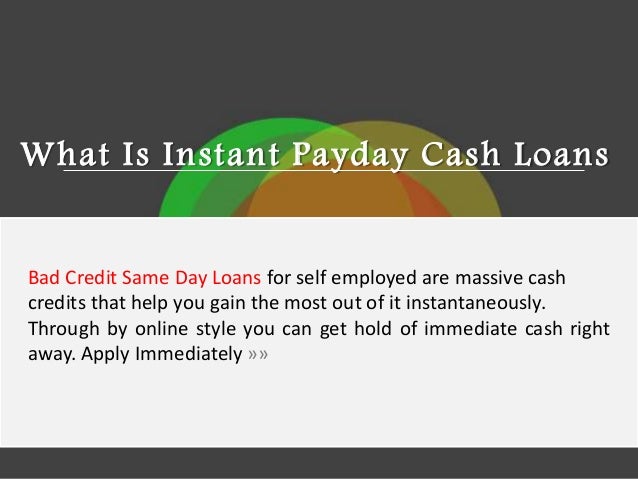 What Is Instant Payday Cash Loans

Bad Credit Same Day Loans for self employed are massive cash credits that help you gain the most out of it instantaneously. Through by online style you can get hold of immediate cash right away. Apply Immediately »»